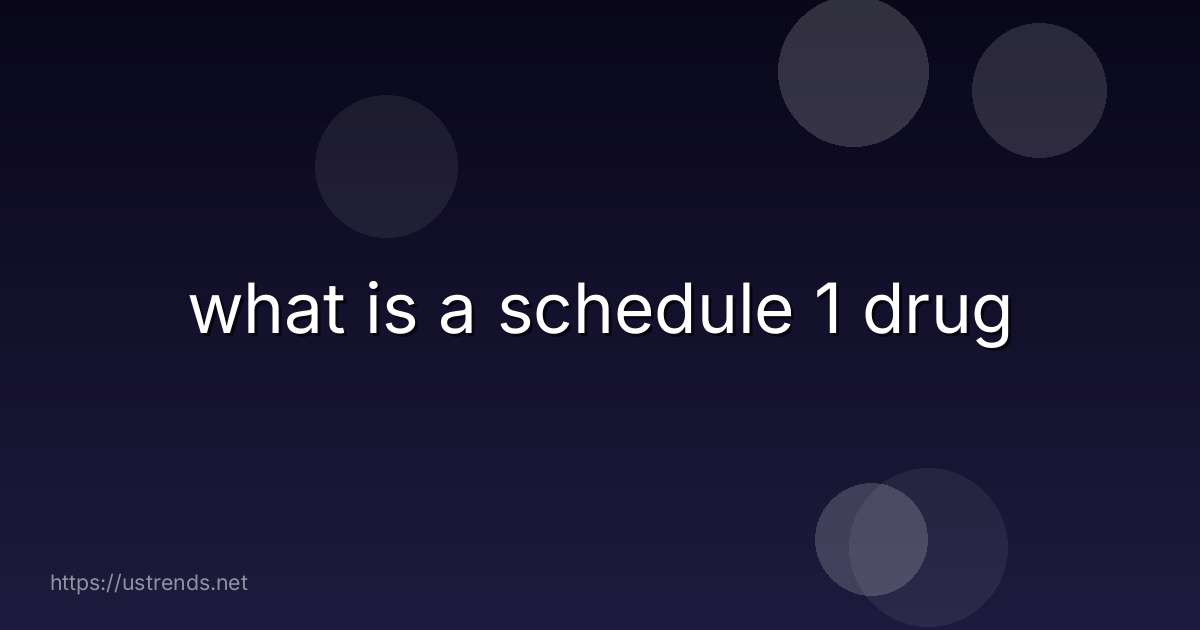 what is a schedule 1 drug

https://ustrends.net